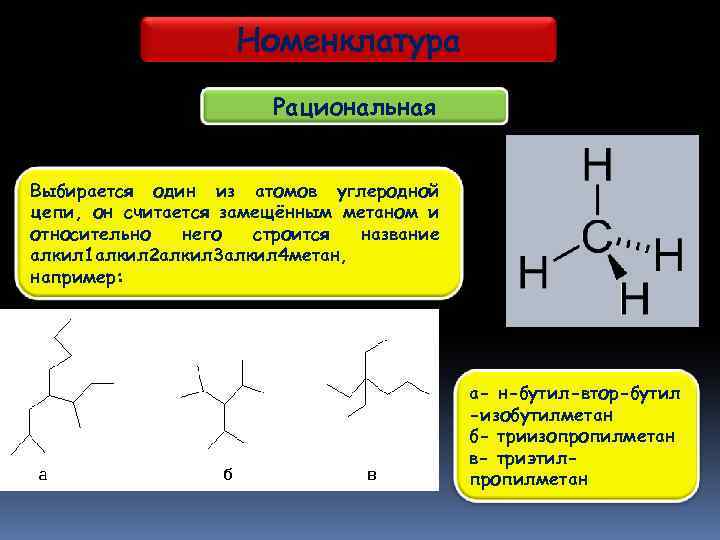 Номенклатура

Рациональная

Выбирается один из атомов углеродной цепи, он считается замещённым метаном и относительно него строится название алкил1алкил2алкил3алкил4метан, например:

H
C
H
H
H

а

б

в

а- н-бутил-втор-бутил -изобутилметан
б- триизопропилметан
в- триэтил-пропилметан